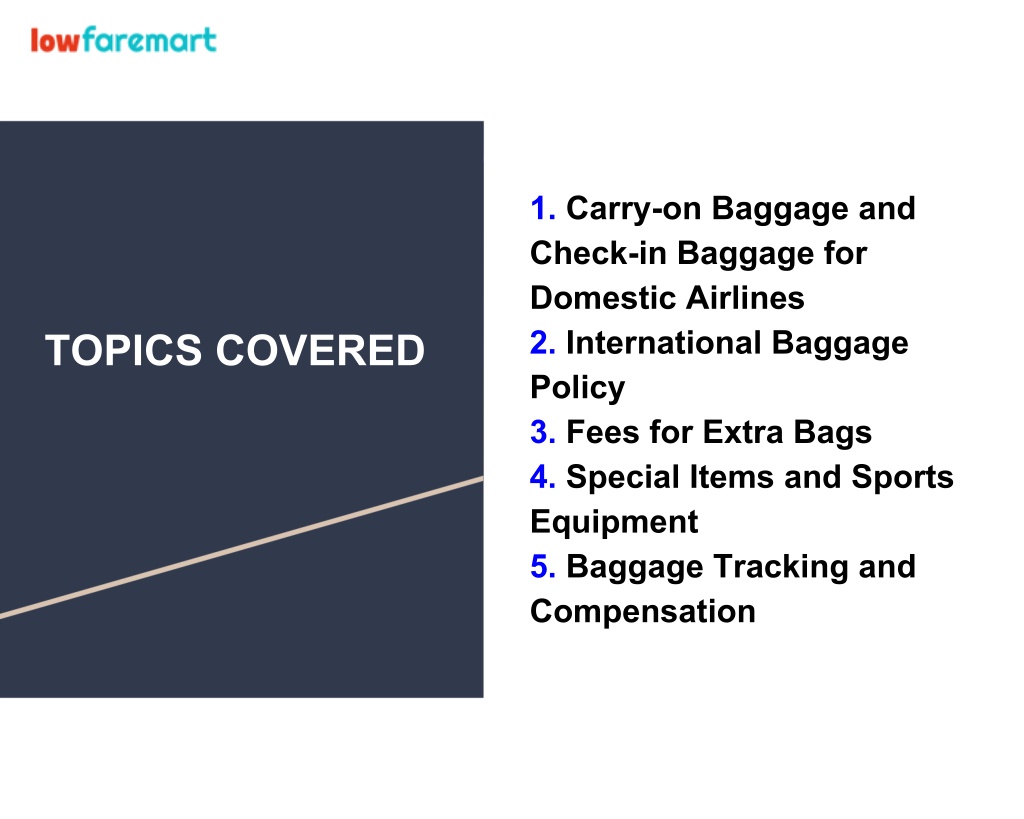 lowfaremart

TOPICS COVERED

1. Carry-on Baggage and Check-in Baggage for Domestic Airlines
2. International Baggage Policy
3. Fees for Extra Bags
4. Special Items and Sports Equipment
5. Baggage Tracking and Compensation